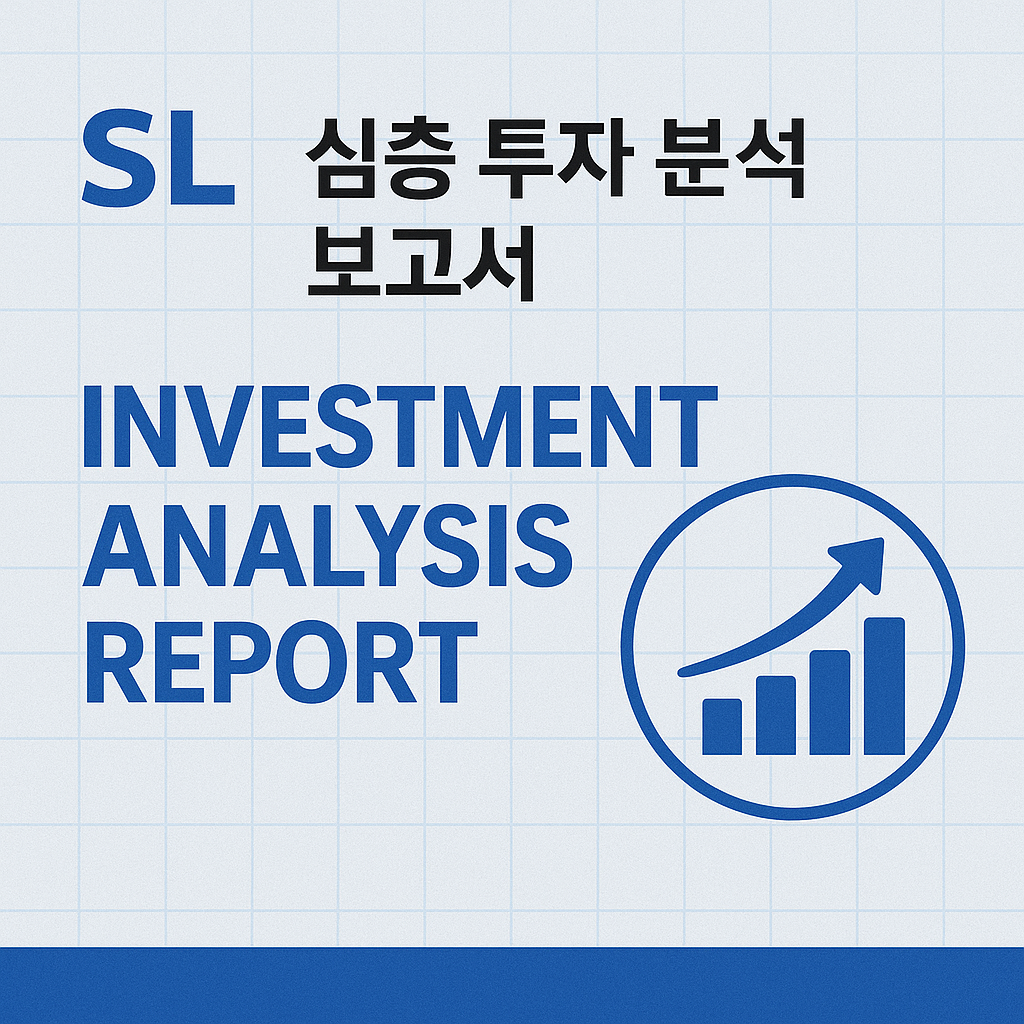 SL 심층 투자 분석 보고서

INVESTMENT ANALYSIS REPORT